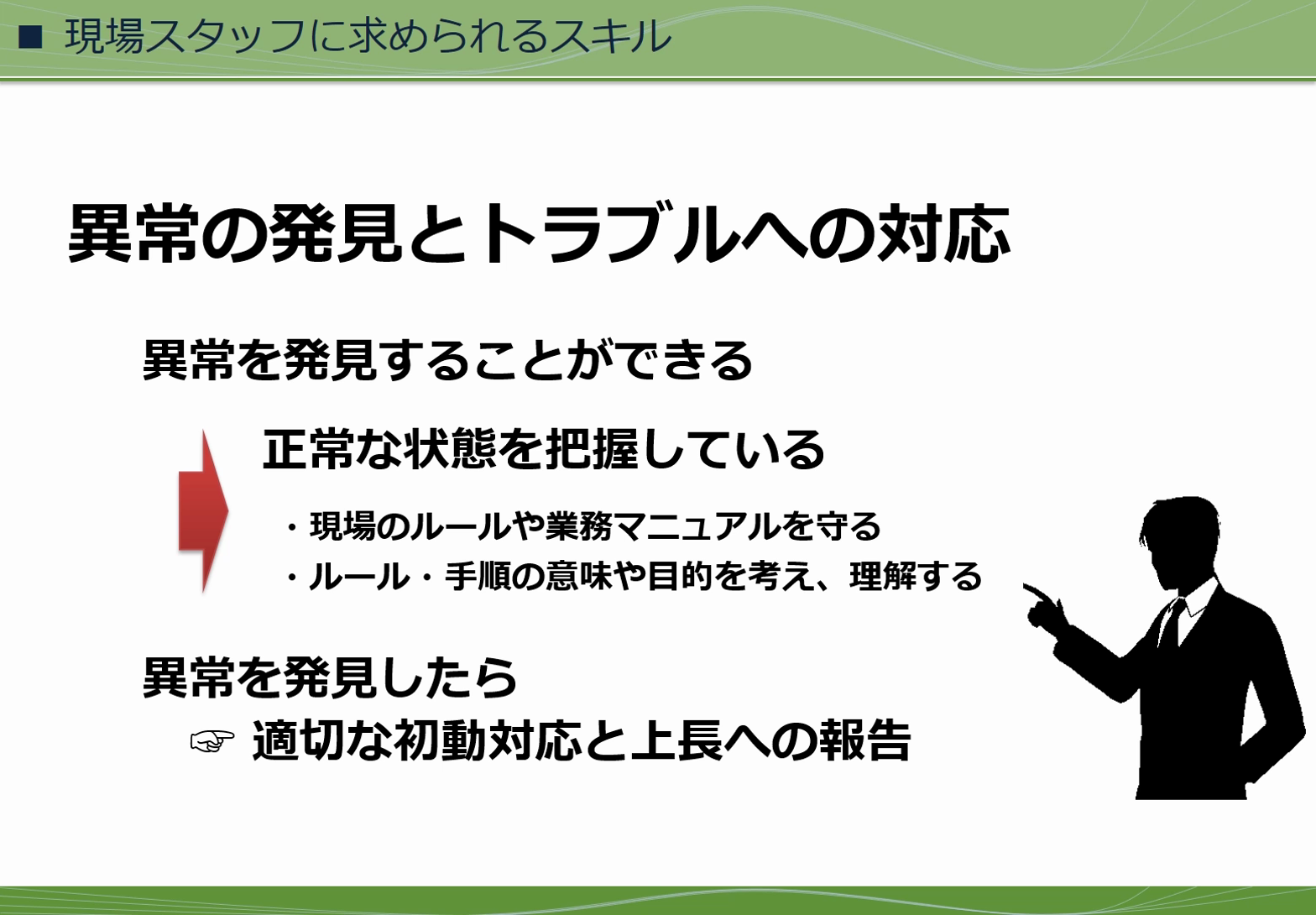 ■ 現場スタッフに求められるスキル

異常の発見とトラブルへの対応

異常を発見することができる

正常な状態を把握している

・現場のルールや業務マニュアルを守る
・ルール・手順の意味や目的を考え、理解する

異常を発見したら
☞ 適切な初動対応と上長への報告